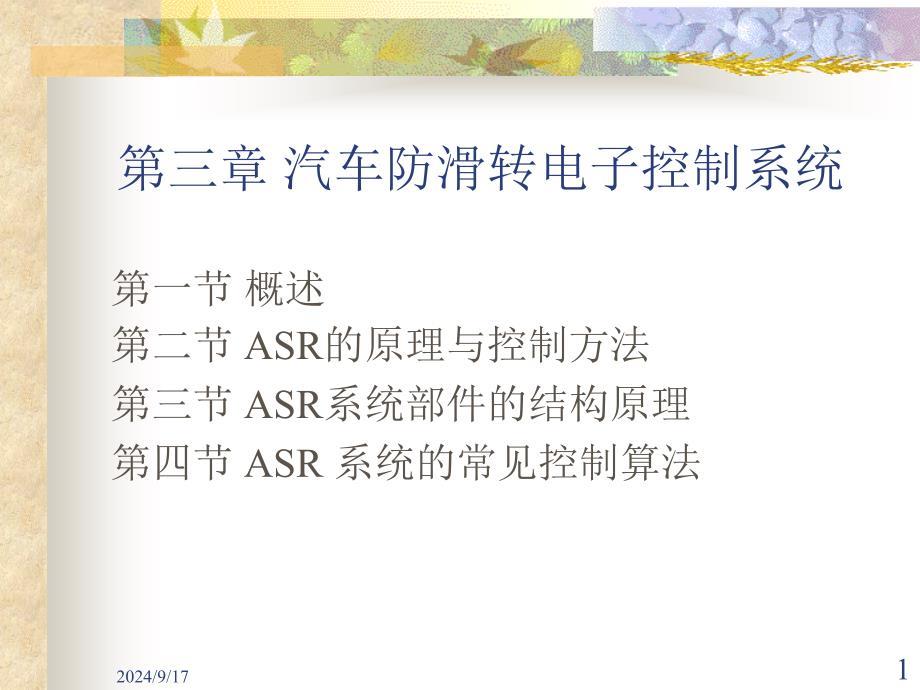 第三章 汽车防滑转电子控制系统

第一节 概述
第二节 ASR的原理与控制方法
第三节 ASR系统部件的结构原理
第四节 ASR 系统的常见控制算法

2024/9/17

1